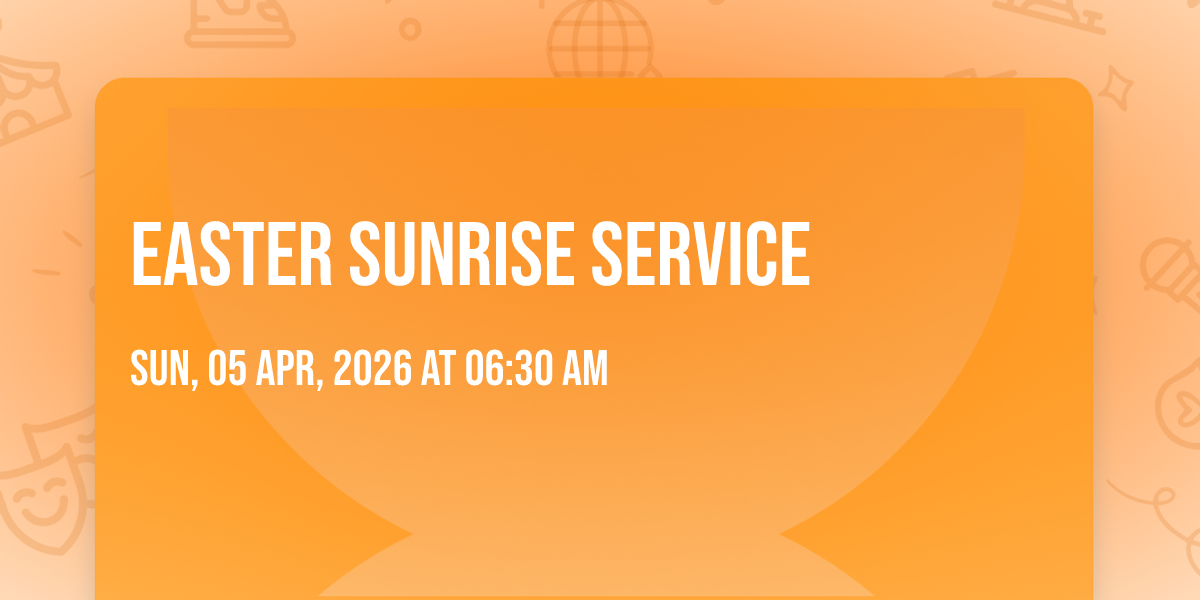 EASTER SUNRISE SERVICE

SUN, 05 APR, 2026 AT 06:30 AM